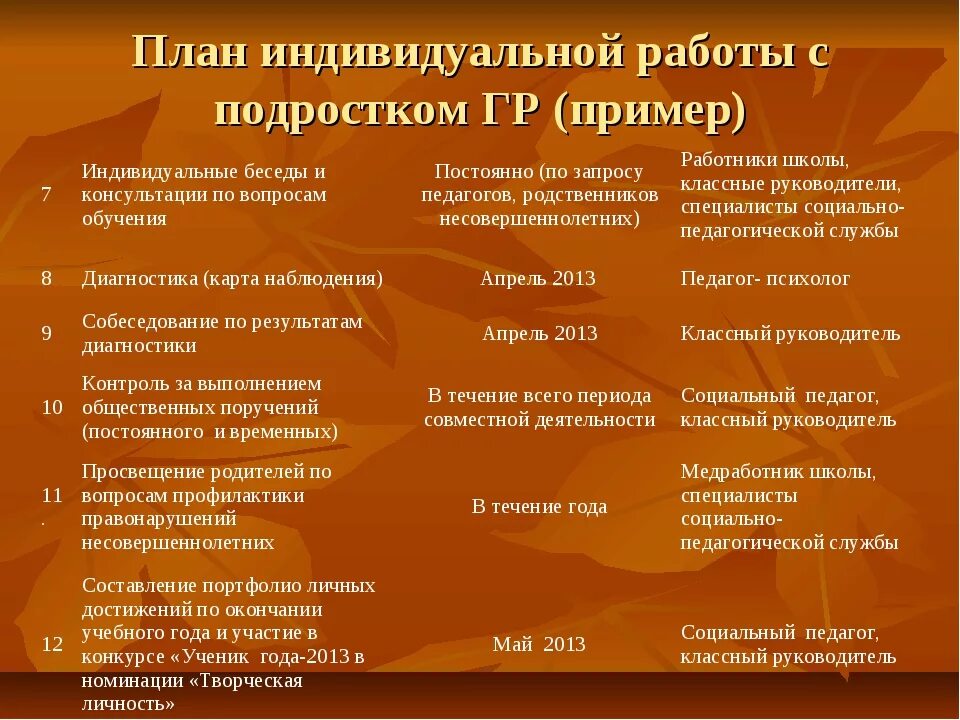 План индивидуальной работы с подростком ГР (пример)

| | | | |
|---|---|---|---|
| 7 | Индивидуальные беседы и консультации по вопросам обучения | Постоянно (по запросу педагогов, родственников несовершеннолетних) | Работники школы, классные руководители, специалисты социально-педагогической службы |
| 8 | Диагностика (карта наблюдения) | Апрель 2013 | Педагог- психолог |
| 9 | Собеседование по результатам диагностики | Апрель 2013 | Классный руководитель |
| 10 | Контроль за выполнением общественных поручений (постоянного и временных) | В течение всего периода совместной деятельности | Социальный педагог, классный руководитель |
| 11. | Просвещение родителей по вопросам профилактики правонарушений несовершеннолетних | В течение года | Медработник школы, специалисты социально-педагогической службы |
| 12 | Составление портфолио личных достижений по окончании учебного года и участие в конкурсе «Ученик года-2013 в номинации «Творческая личность» | Май 2013 | Социальный педагог, классный руководитель |